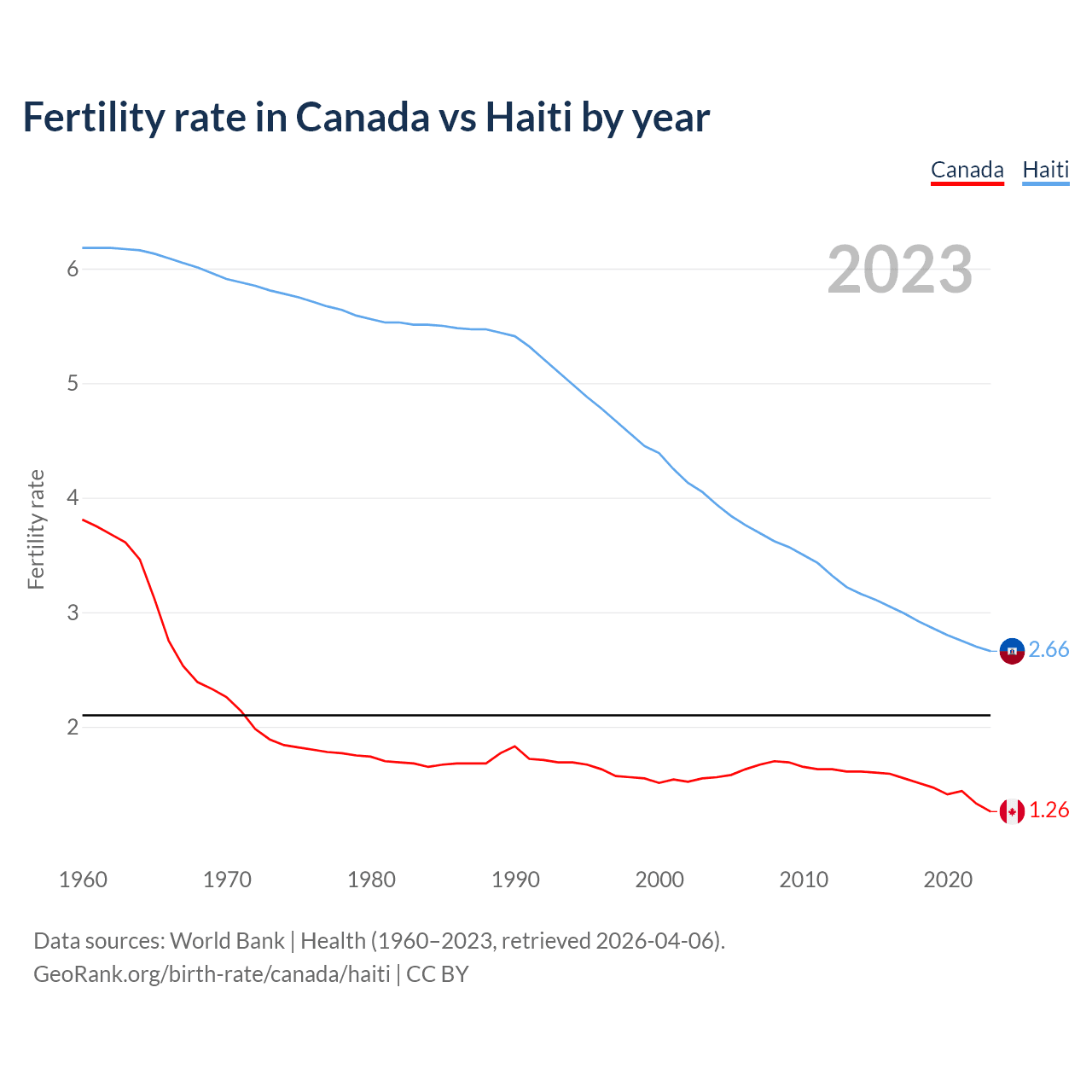 Fertility rate in Canada vs Haiti by year

Canada Haiti

2023

Fertility rate

6
5
4
3
2

2.66
1.26

1960 1970 1980 1990 2000 2010 2020

Data sources: World Bank | Health (1960–2023, retrieved 2026-04-06).
GeoRank.org/birth-rate/canada/haiti | CC BY